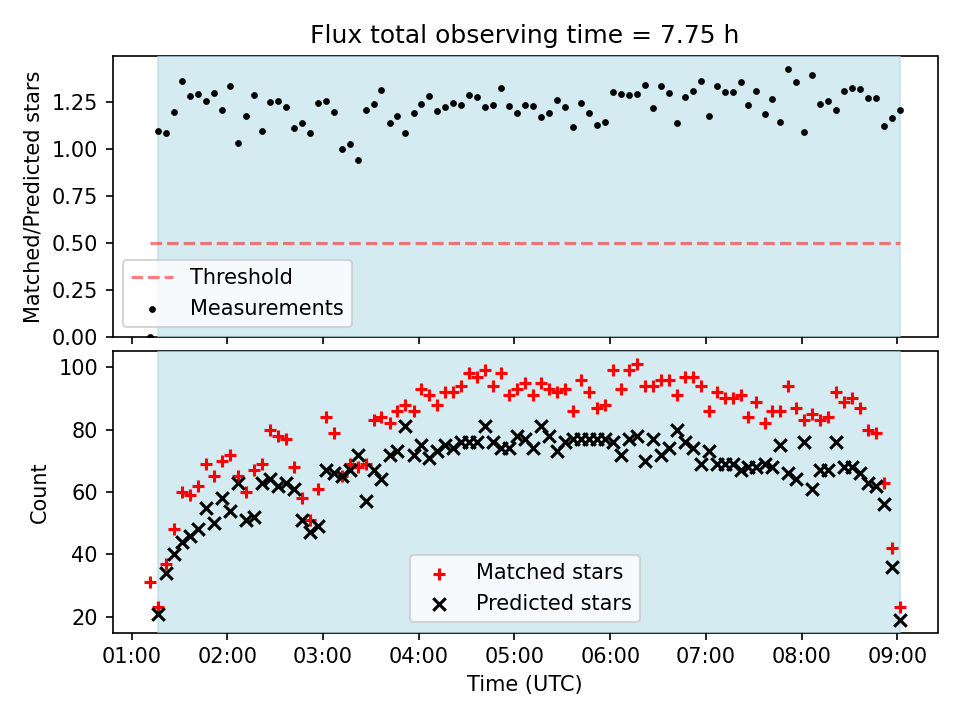 Flux total observing time = 7.75 h

Matched/Predicted stars

1.25
1.00
0.75
0.50
0.25
0.00

Threshold
Measurements

Count

100
80
60
40
20

Matched stars
Predicted stars

01:00 02:00 03:00 04:00 05:00 06:00 07:00 08:00 09:00

Time (UTC)